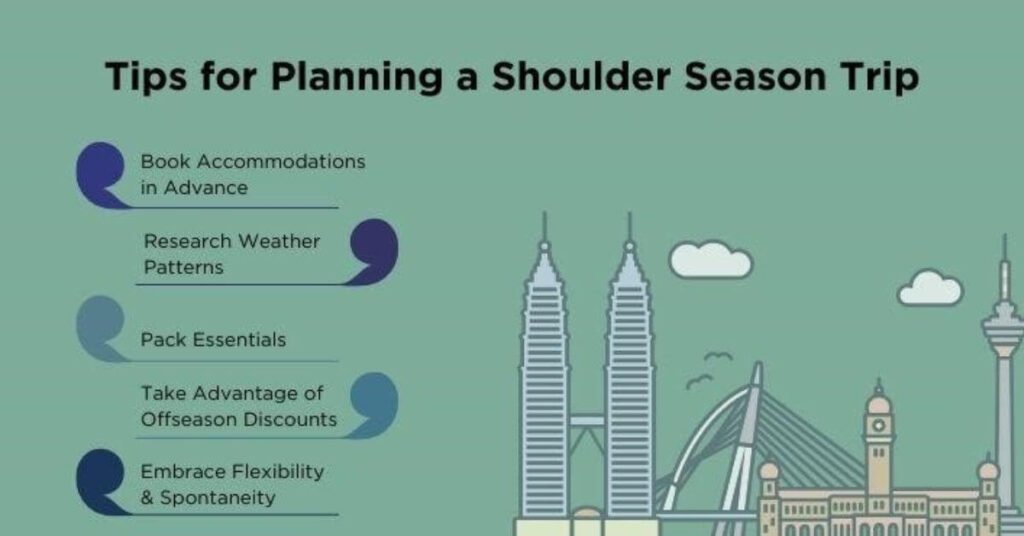 Tips for Planning a Shoulder Season Trip

Book Accommodations in Advance

Research Weather Patterns

Pack Essentials

Take Advantage of Offseason Discounts

Embrace Flexibility & Spontaneity